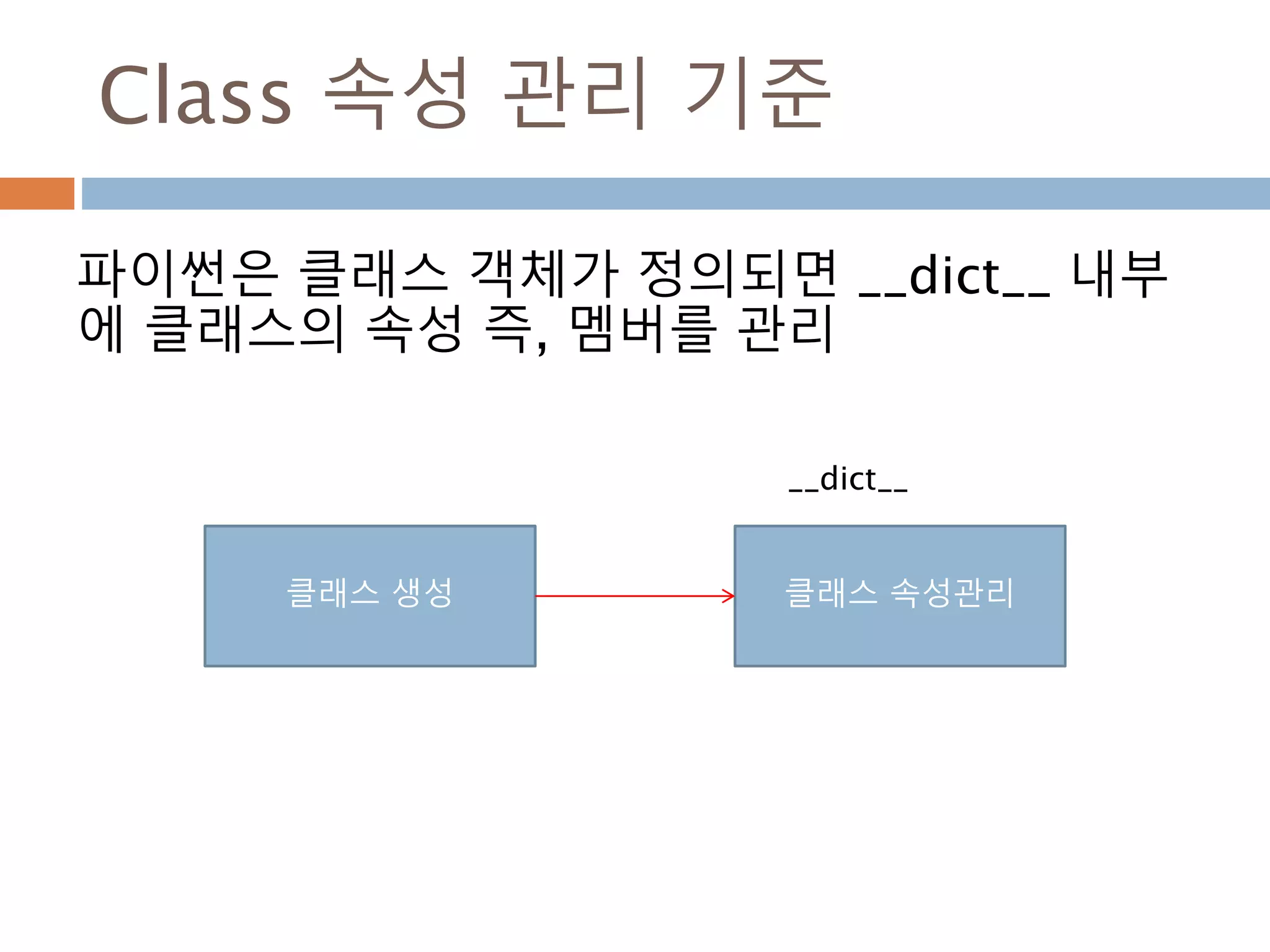 Class 속성 관리 기준

파이썬은 클래스 객체가 정의되면 __dict__ 내부에 클래스의 속성 즉, 멤버를 관리

__dict__

클래스 생성

클래스 속성관리